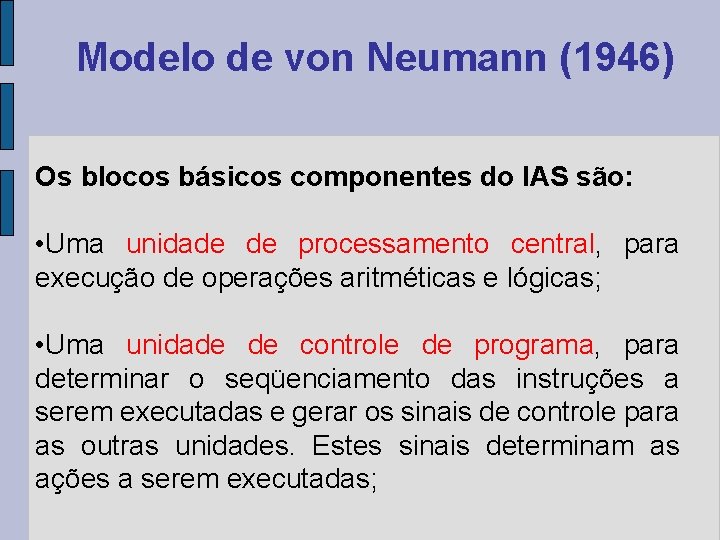 Modelo de von Neumann (1946)

Os blocos básicos componentes do IAS são:

•Uma unidade de processamento central, para execução de operações aritméticas e lógicas;

•Uma unidade de controle de programa, para determinar o seqüenciamento das instruções a serem executadas e gerar os sinais de controle para as outras unidades. Estes sinais determinam as ações a serem executadas;